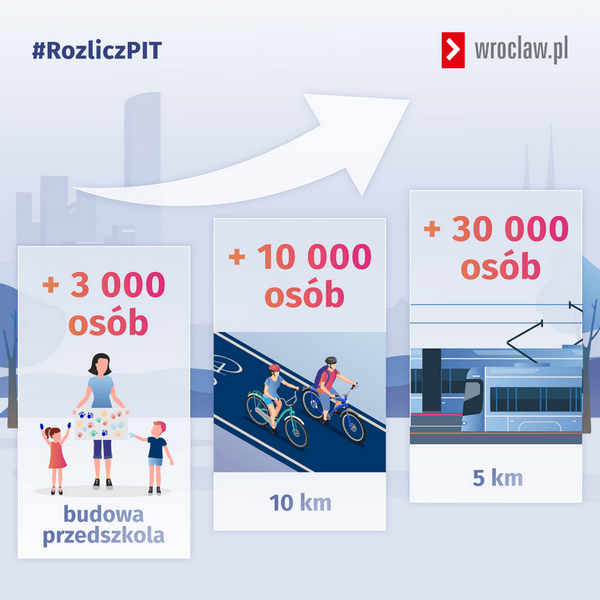 #RozliczPIT

wroclaw.pl

+ 3 000 osób

budowa przedszkola

+ 10 000 osób

10 km

+ 30 000 osób

5 km